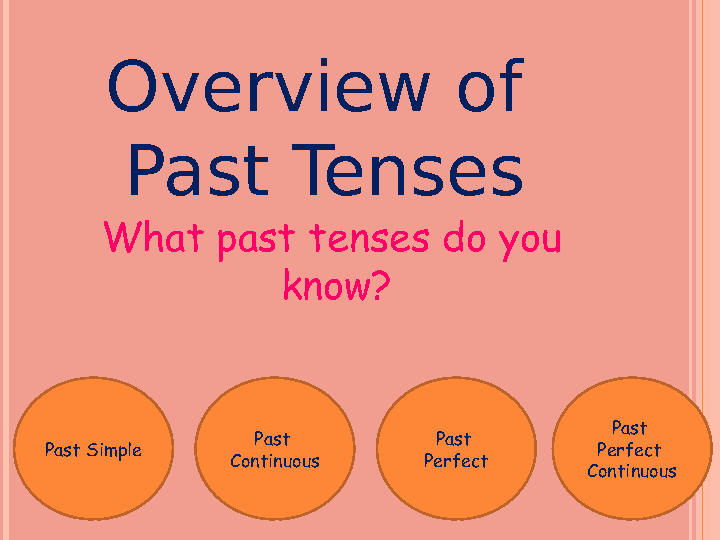 Overview of Past Tenses

What past tenses do you know?

Past Simple

Past Continuous

Past Perfect

Past Perfect Continuous